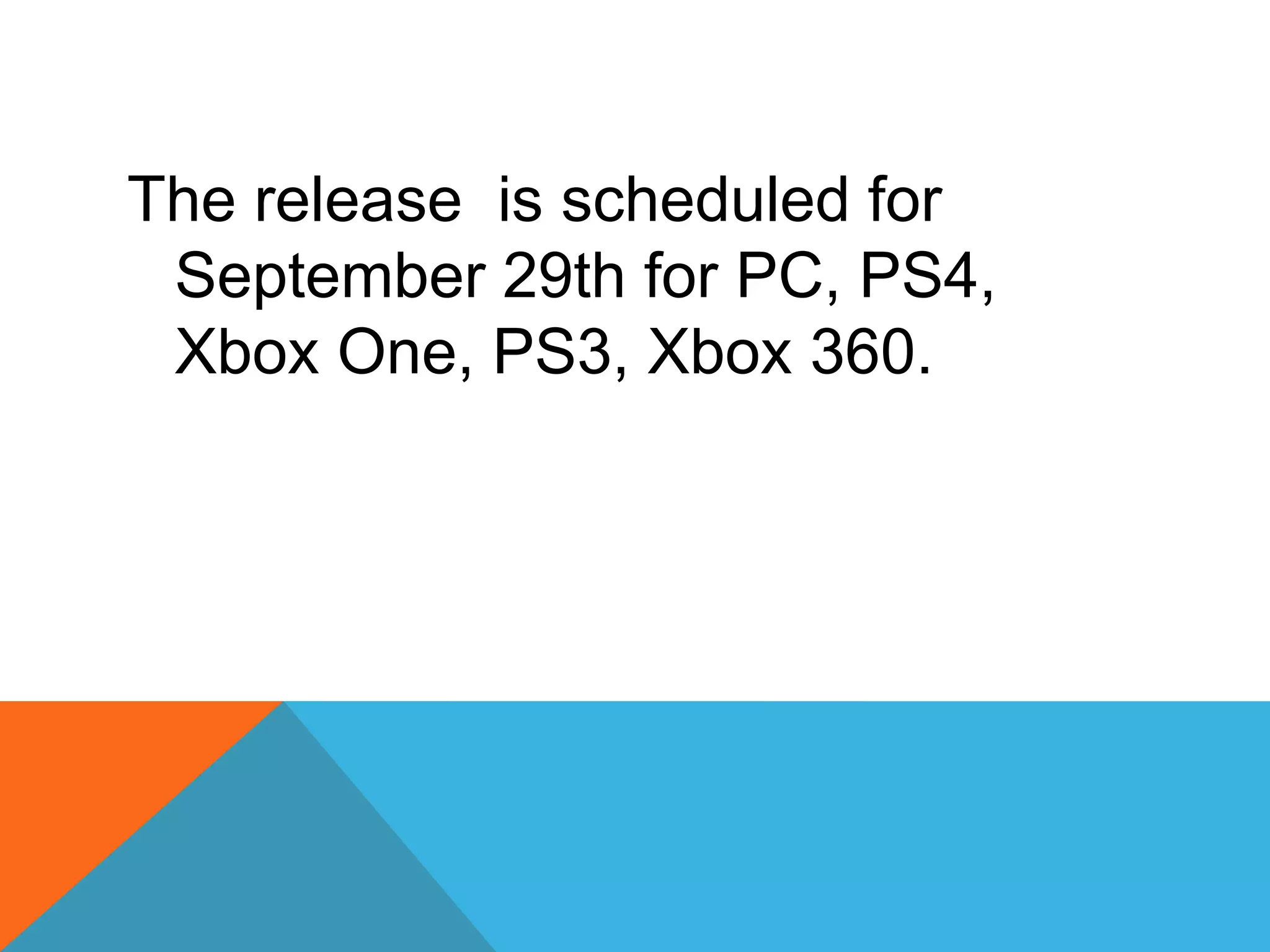 The release  is scheduled for September 29th for PC, PS4, Xbox One, PS3, Xbox 360.